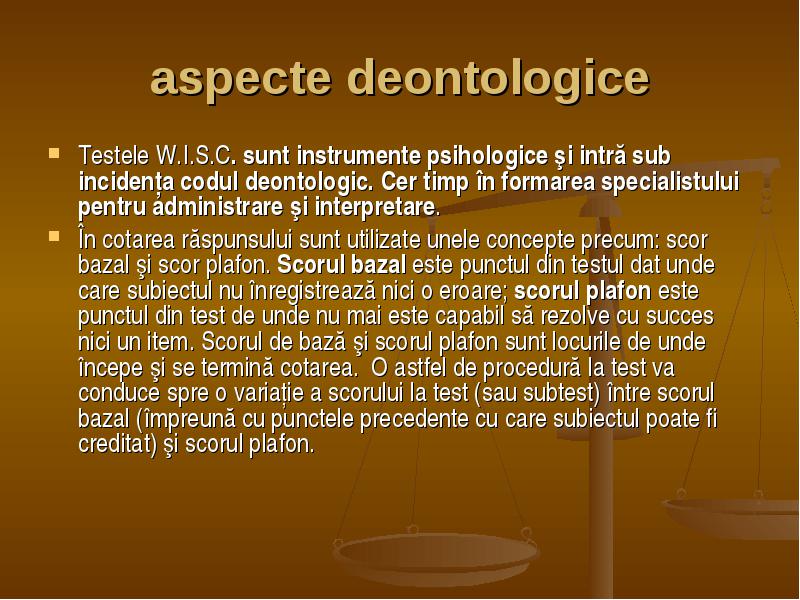 aspecte deontologice

Testele W.I.S.C. sunt instrumente psihologice şi intră sub incidenţa codul deontologic. Cer timp în formarea specialistului pentru administrare şi interpretare.

În cotarea răspunsului sunt utilizate unele concepte precum: scor bazal şi scor plafon. Scorul bazal este punctul din testul dat unde care subiectul nu înregistrează nici o eroare; scorul plafon este punctul din test de unde nu mai este capabil să rezolve cu succes nici un item. Scorul de bază şi scorul plafon sunt locurile de unde începe şi se termină cotarea. O astfel de procedură la test va conduce spre o variaţie a scorului la test (sau subtest) între scorul bazal (împreună cu punctele precedente cu care subiectul poate fi creditat) şi scorul plafon.